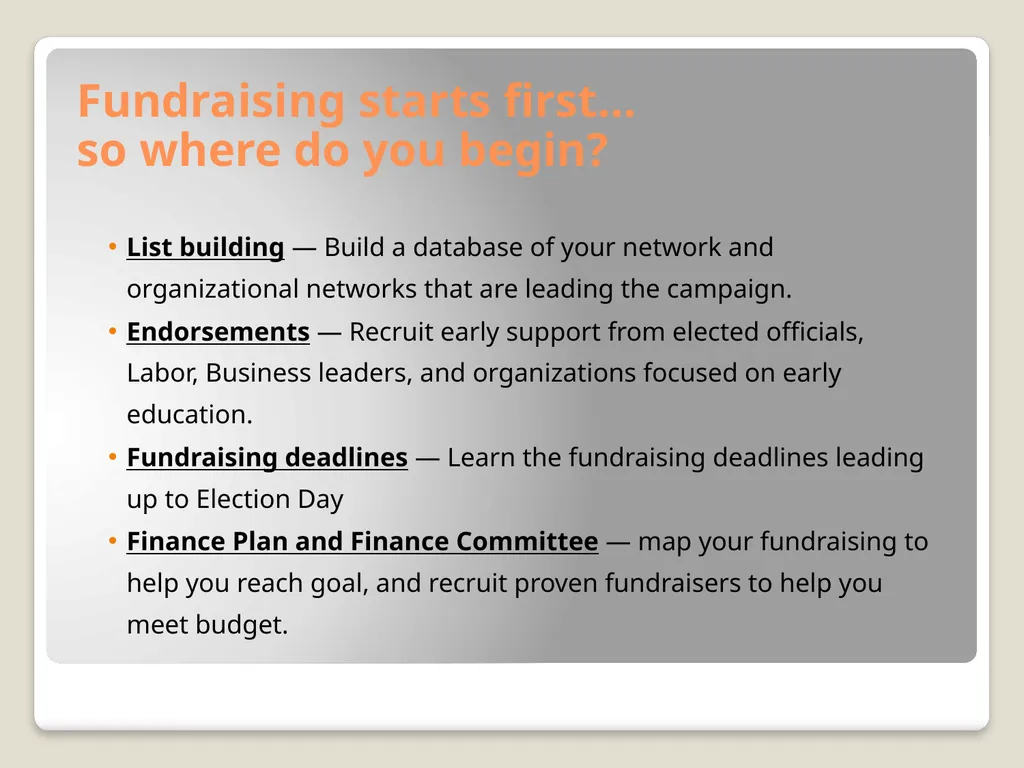 Fundraising starts first…
so where do you begin?

• List building — Build a database of your network and organizational networks that are leading the campaign.
• Endorsements — Recruit early support from elected officials, Labor, Business leaders, and organizations focused on early education.
• Fundraising deadlines — Learn the fundraising deadlines leading up to Election Day
• Finance Plan and Finance Committee — map your fundraising to help you reach goal, and recruit proven fundraisers to help you meet budget.